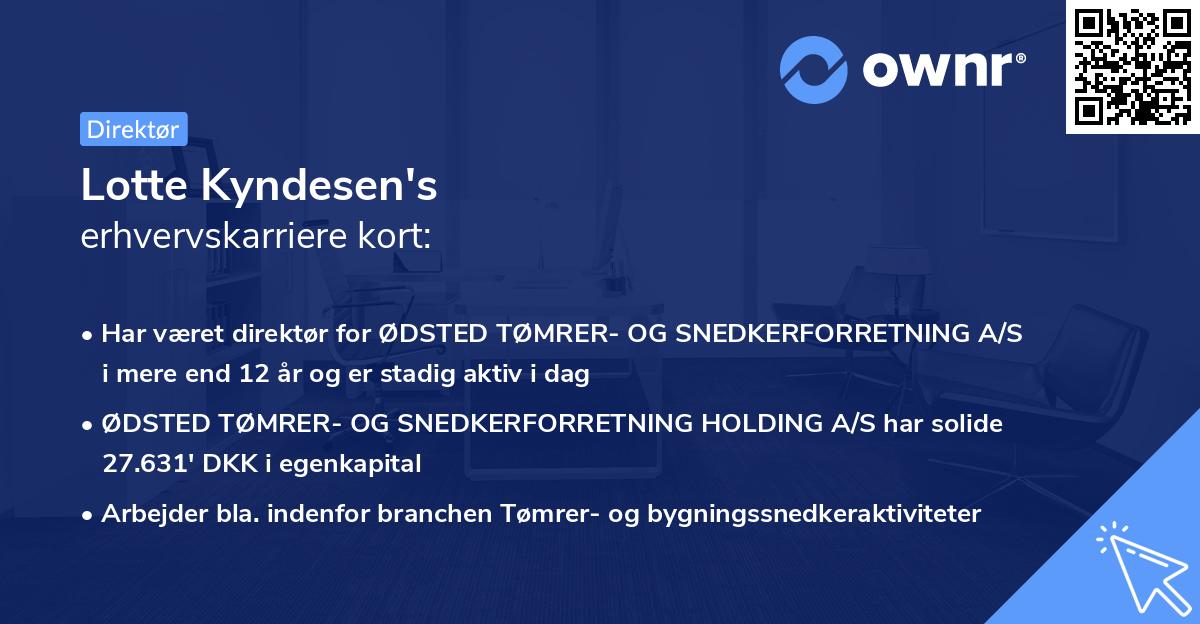 ownr®

Direktør

Lotte Kyndesen's
erhvervskarriere kort:

• Har været direktør for ØDSTED TØMRER- OG SNEDKERFORRETNING A/S i mere end 12 år og er stadig aktiv i dag

• ØDSTED TØMRER- OG SNEDKERFORRETNING HOLDING A/S har solide 27.631' DKK i egenkapital

• Arbejder bla. indenfor branchen Tømrer- og bygningssnedkeraktiviteter